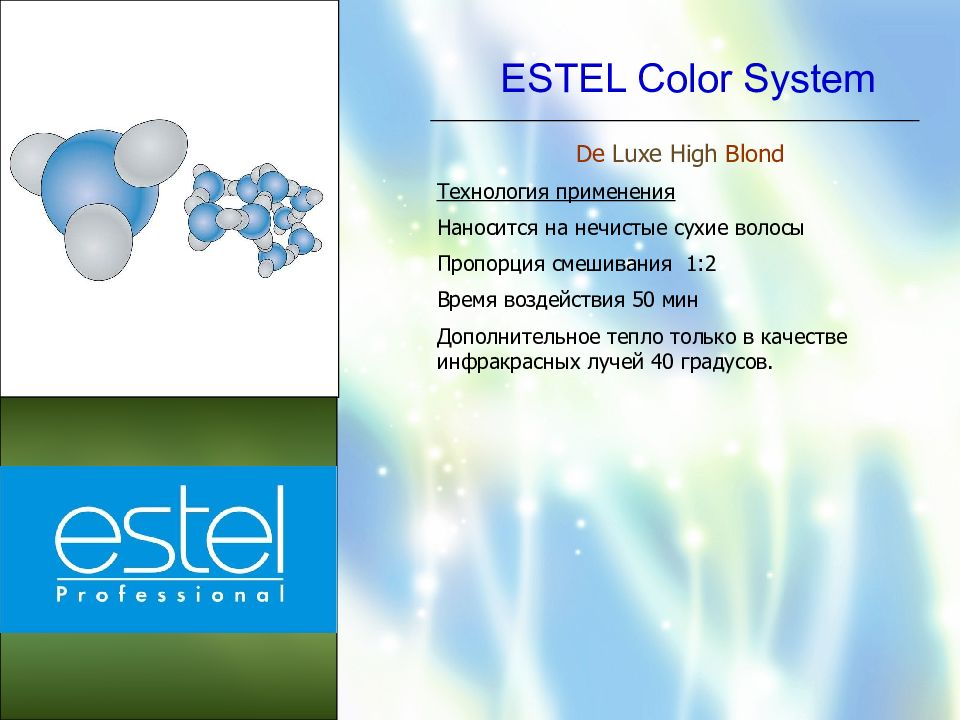 ESTEL Color System

De Luxe High Blond

Технология применения

Наносится на нечистые сухие волосы

Пропорция смешивания 1:2

Время воздействия 50 мин

Дополнительное тепло только в качестве инфракрасных лучей 40 градусов.

estel
Professional